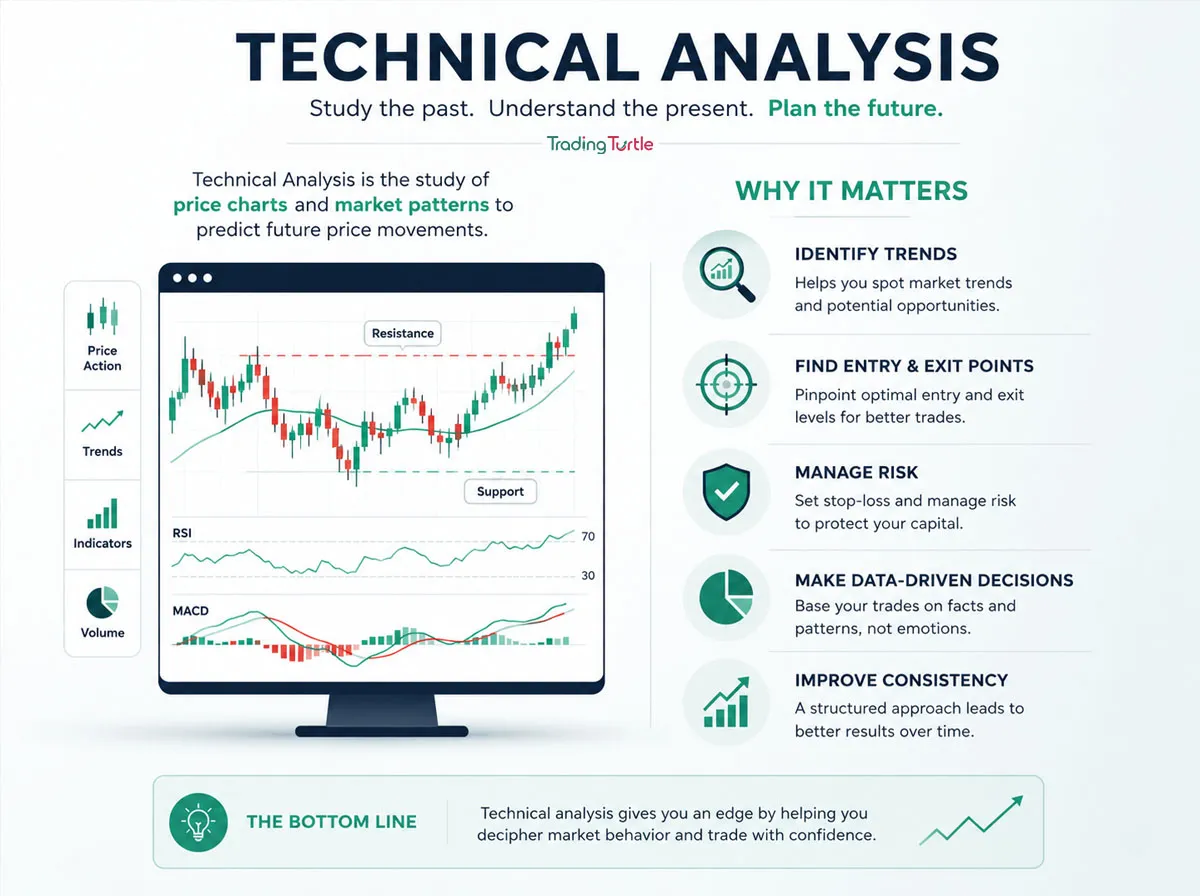 TECHNICAL ANALYSIS

Study the past. Understand the present. Plan the future.

Trading Turtle

Technical Analysis is the study of price charts and market patterns to predict future price movements.

Price Action

Trends

Indicators

Volume

Resistance

Support

RSI

70

30

MACD

WHY IT MATTERS

IDENTIFY TRENDS
Helps you spot market trends and potential opportunities.

FIND ENTRY & EXIT POINTS
Pinpoint optimal entry and exit levels for better trades.

MANAGE RISK
Set stop-loss and manage risk to protect your capital.

MAKE DATA-DRIVEN DECISIONS
Base your trades on facts and patterns, not emotions.

IMPROVE CONSISTENCY
A structured approach leads to better results over time.

THE BOTTOM LINE

Technical analysis gives you an edge by helping you decipher market behavior and trade with confidence.